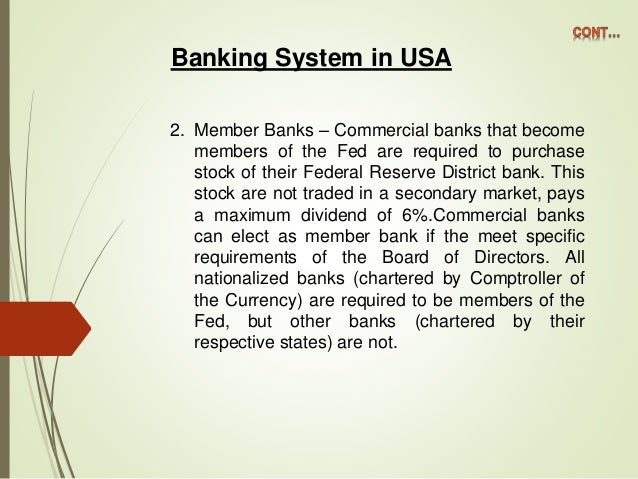 CONT…

Banking System in USA

2. Member Banks – Commercial banks that become members of the Fed are required to purchase stock of their Federal Reserve District bank. This stock are not traded in a secondary market, pays a maximum dividend of 6%.Commercial banks can elect as member bank if the meet specific requirements of the Board of Directors. All nationalized banks (chartered by Comptroller of the Currency) are required to be members of the Fed, but other banks (chartered by their respective states) are not.